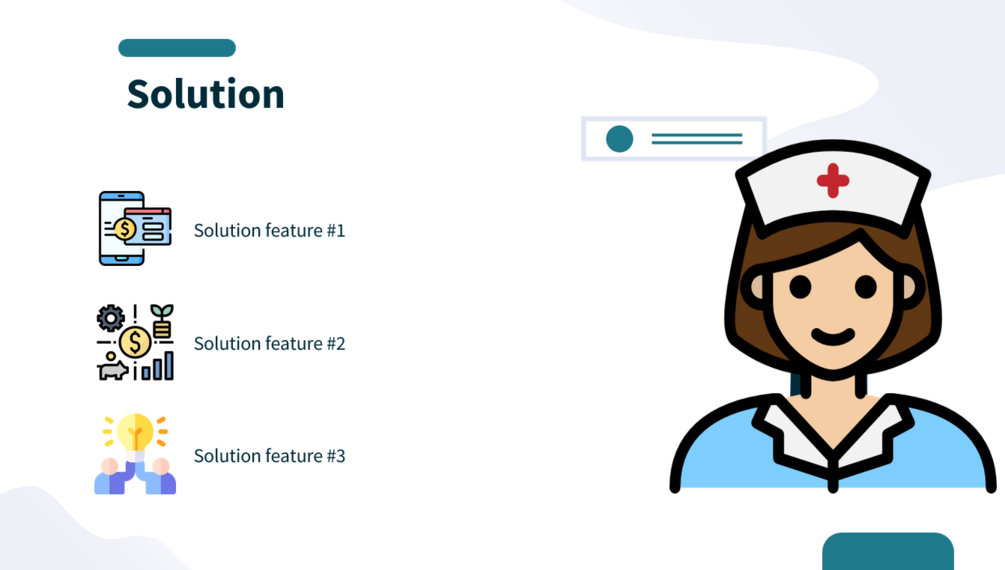 Solution

Solution feature #1

Solution feature #2

Solution feature #3